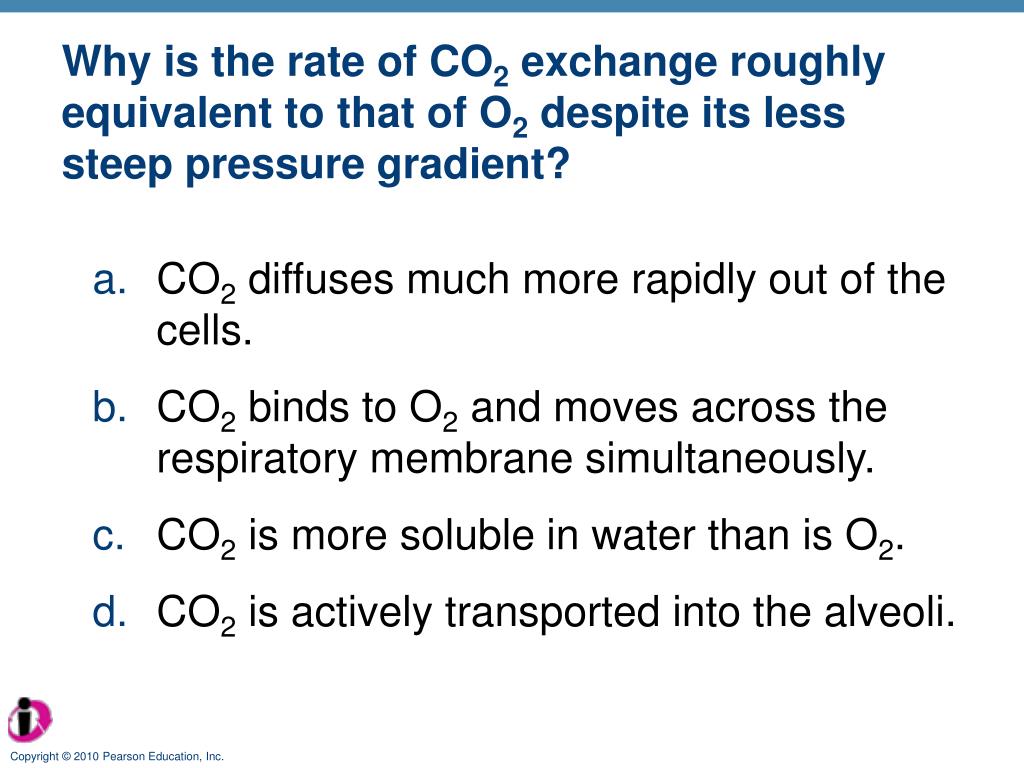 Why is the rate of $CO_2$ exchange roughly equivalent to that of $O_2$ despite its less steep pressure gradient?

a. $CO_2$ diffuses much more rapidly out of the cells.

b. $CO_2$ binds to $O_2$ and moves across the respiratory membrane simultaneously.

c. $CO_2$ is more soluble in water than is $O_2$.

d. $CO_2$ is actively transported into the alveoli.

Copyright © 2010 Pearson Education, Inc.